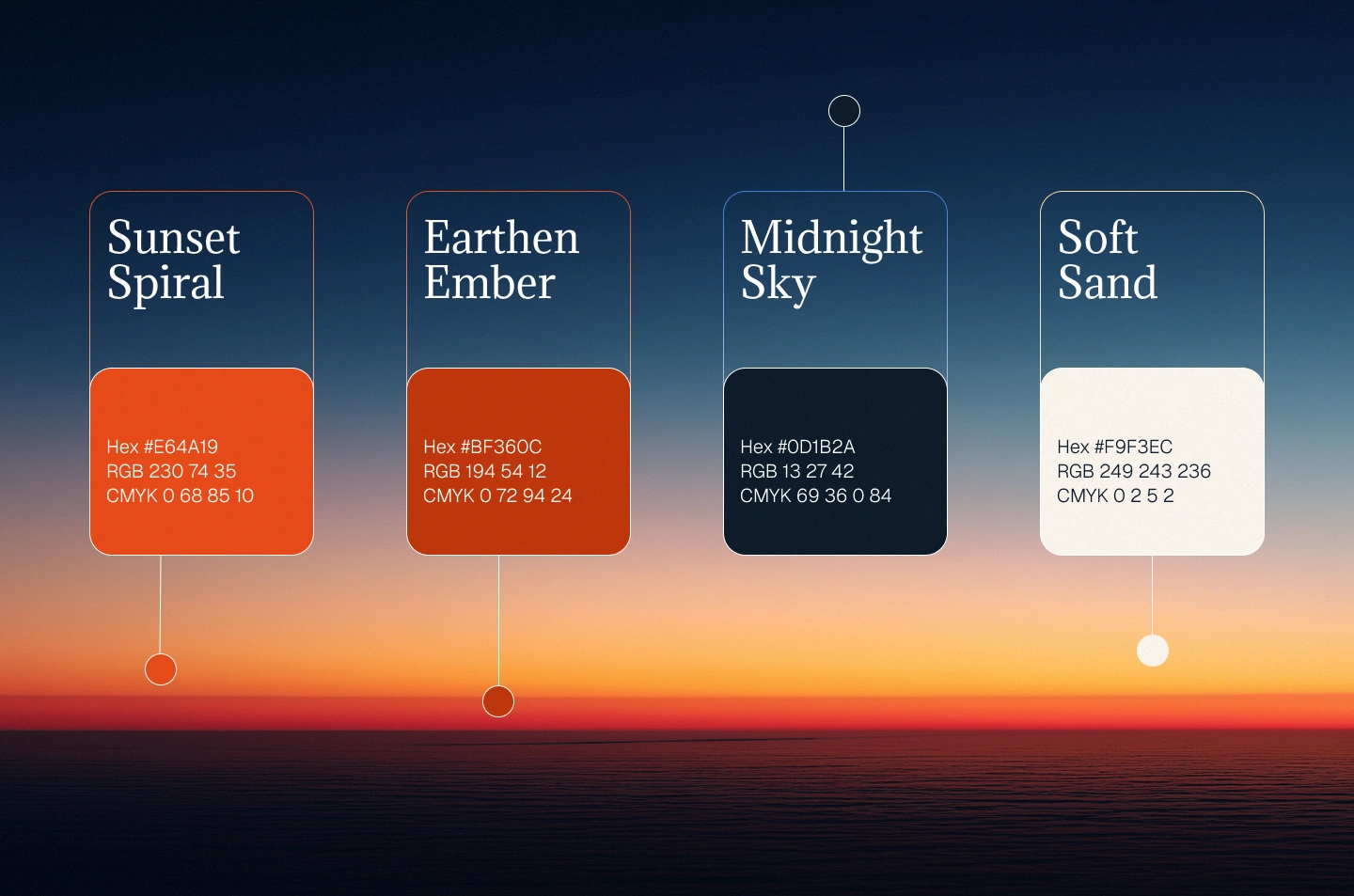 Sunset Spiral

Hex #E64A19
RGB 230 74 35
CMYK 0 68 85 10

Earthen Ember

Hex #BF360C
RGB 194 54 12
CMYK 0 72 94 24

Midnight Sky

Hex #0D1B2A
RGB 13 27 42
CMYK 69 36 0 84

Soft Sand

Hex #F9F3EC
RGB 249 243 236
CMYK 0 2 5 2